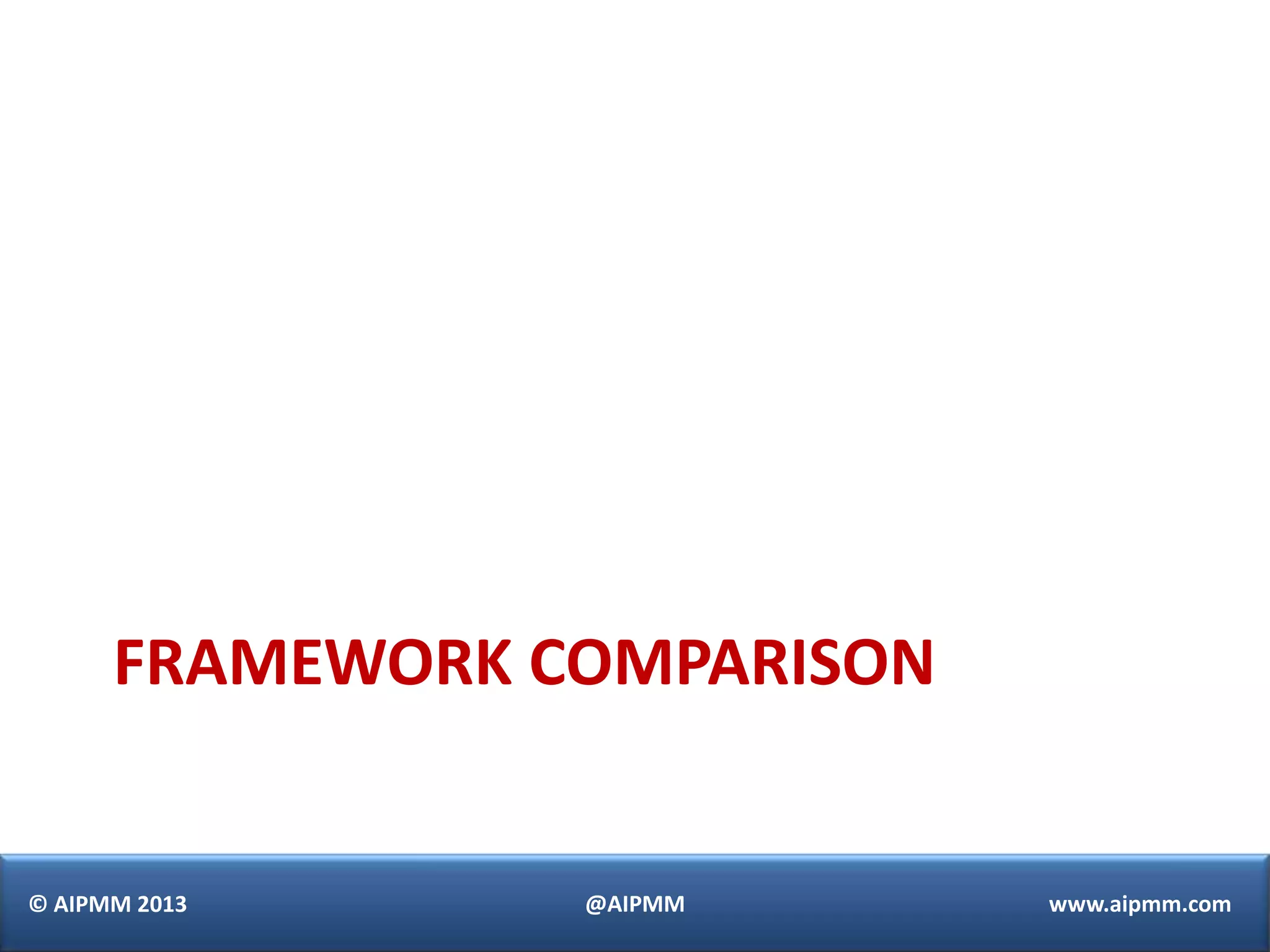 FRAMEWORK COMPARISON

© AIPMM 2013 @AIPMM www.aipmm.com